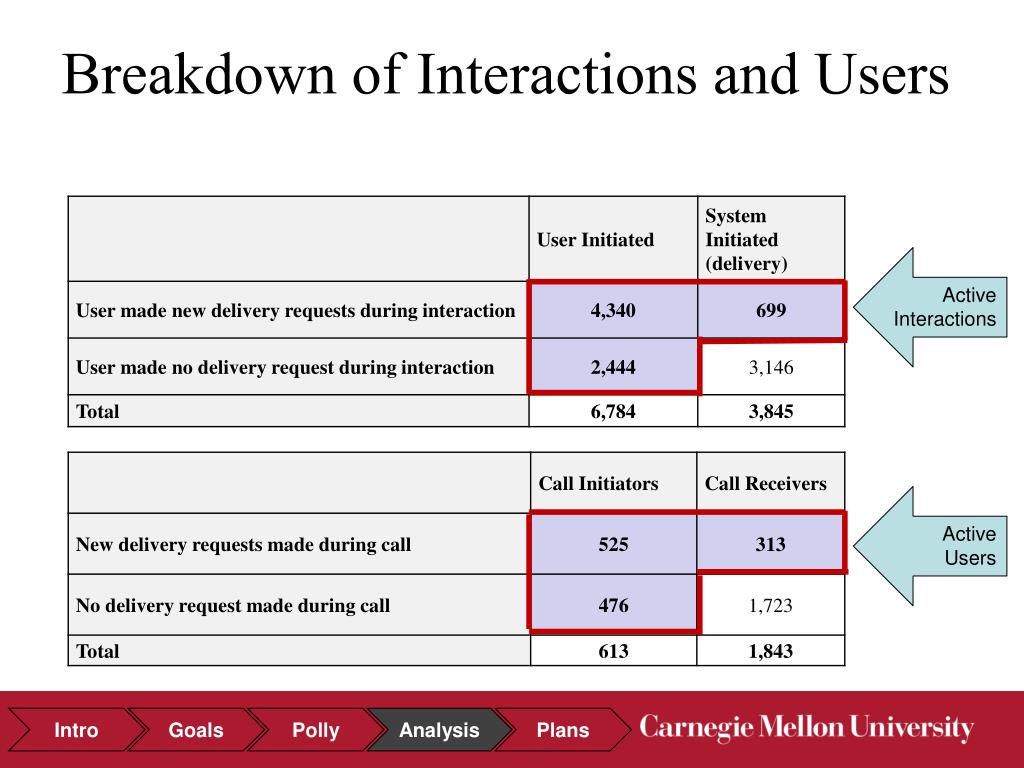 Breakdown of Interactions and Users

| | User Initiated | System Initiated (delivery) |
|---|---|---|
| User made new delivery requests during interaction | 4,340 | 699 |
| User made no delivery request during interaction | 2,444 | 3,146 |
| Total | 6,784 | 3,845 |

Active Interactions

| | Call Initiators | Call Receivers |
|---|---|---|
| New delivery requests made during call | 525 | 313 |
| No delivery request made during call | 476 | 1,723 |
| Total | 613 | 1,843 |

Active Users

Intro
Goals
Polly
Analysis
Plans
Carnegie Mellon University